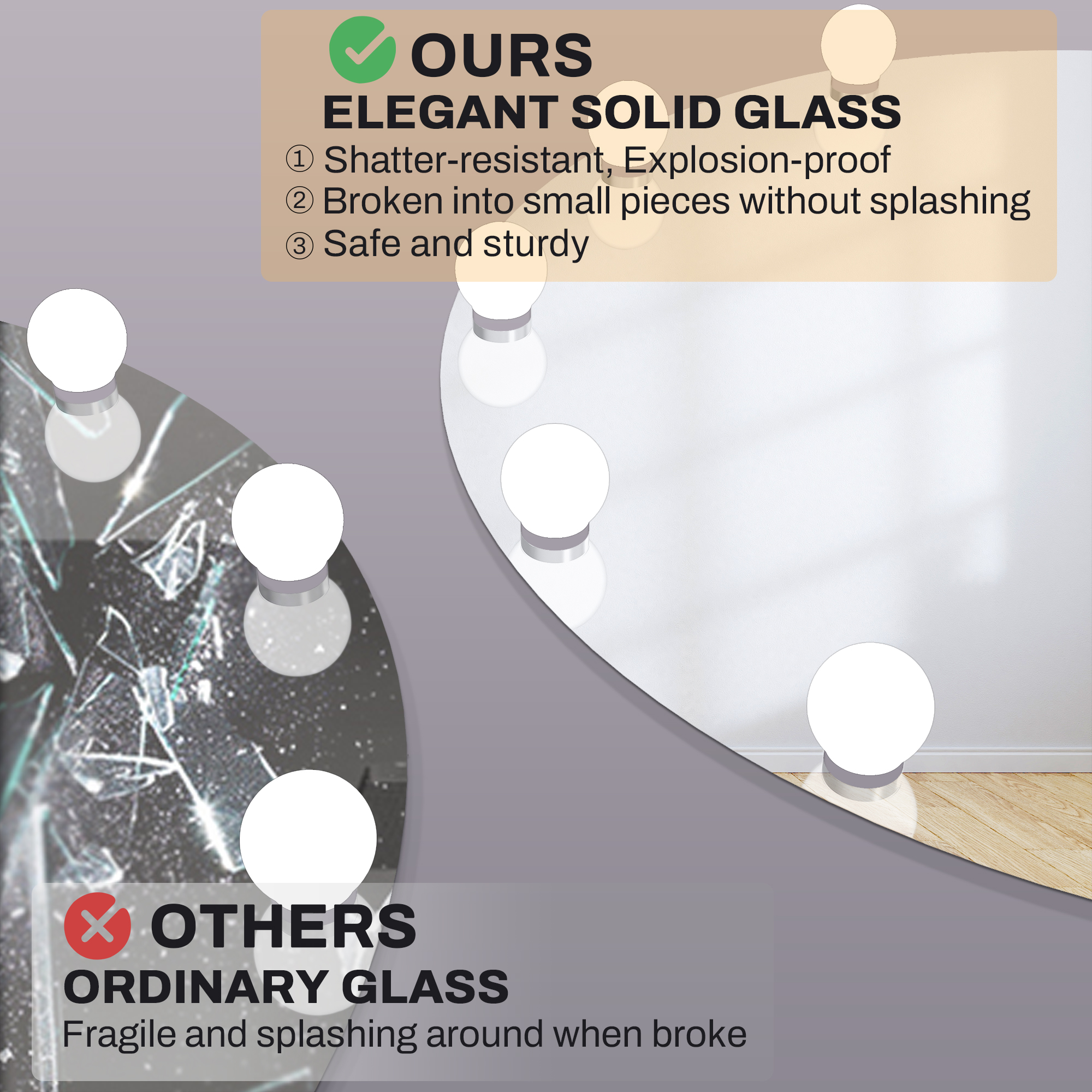 OURS
ELEGANT SOLID GLASS
① Shatter-resistant, Explosion-proof
② Broken into small pieces without splashing
③ Safe and sturdy

OTHERS
ORDINARY GLASS
Fragile and splashing around when broke